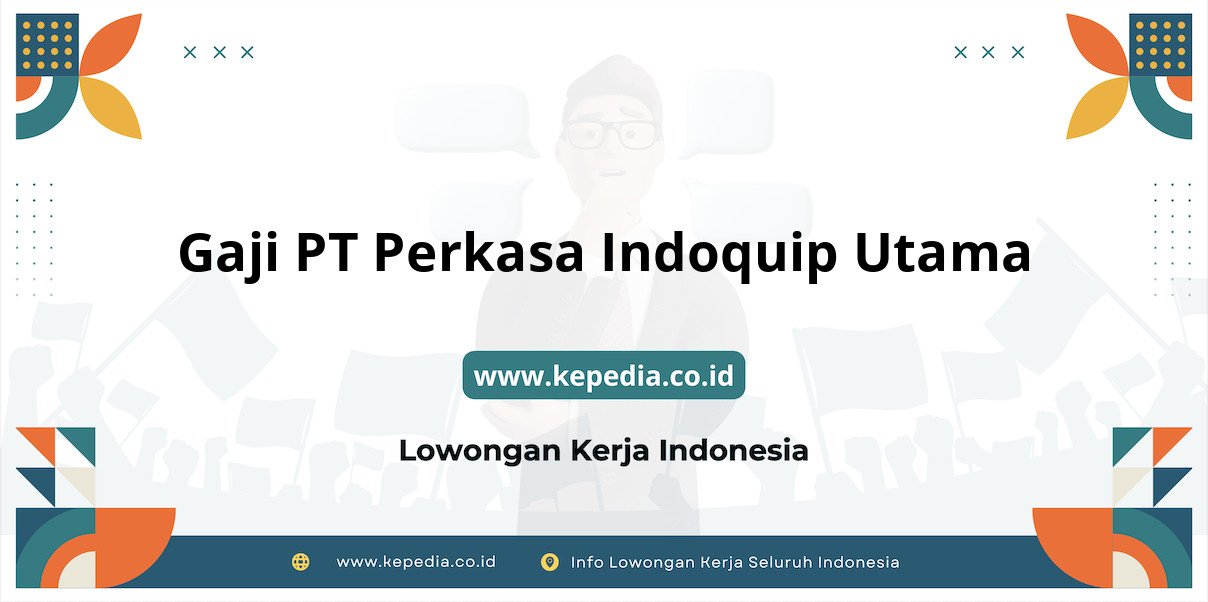 Gaji PT Perkasa Indoquip Utama

www.kepedia.co.id

Lowongan Kerja Indonesia

www.kepedia.co.id

Info Lowongan Kerja Seluruh Indonesia